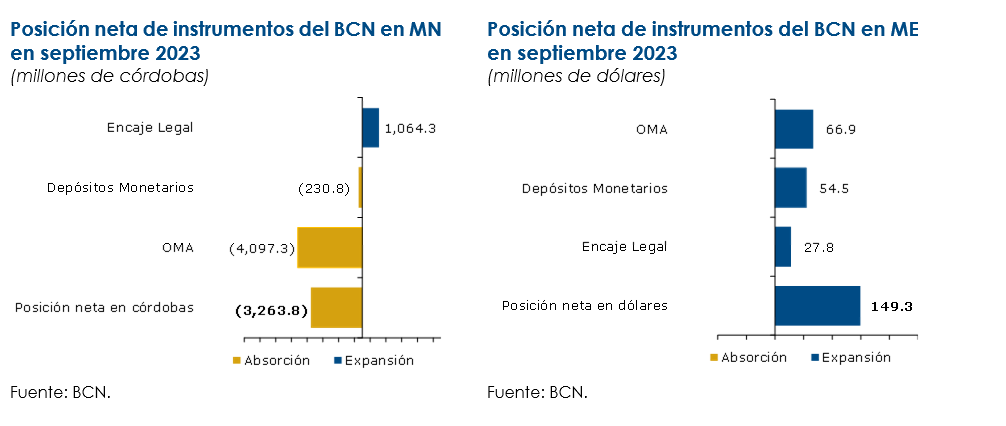 Posición neta de instrumentos del BCN en MN en septiembre 2023
(millones de córdobas)

Encaje Legal 1,064.3
Depósitos Monetarios (230.8)
OMA (4,097.3)
Posición neta en córdobas (3,263.8)

Absorción Expansión

Fuente: BCN.

Posición neta de instrumentos del BCN en ME en septiembre 2023
(millones de dólares)

OMA 66.9
Depósitos Monetarios 54.5
Encaje Legal 27.8
Posición neta en dólares 149.3

Absorción Expansión

Fuente: BCN.